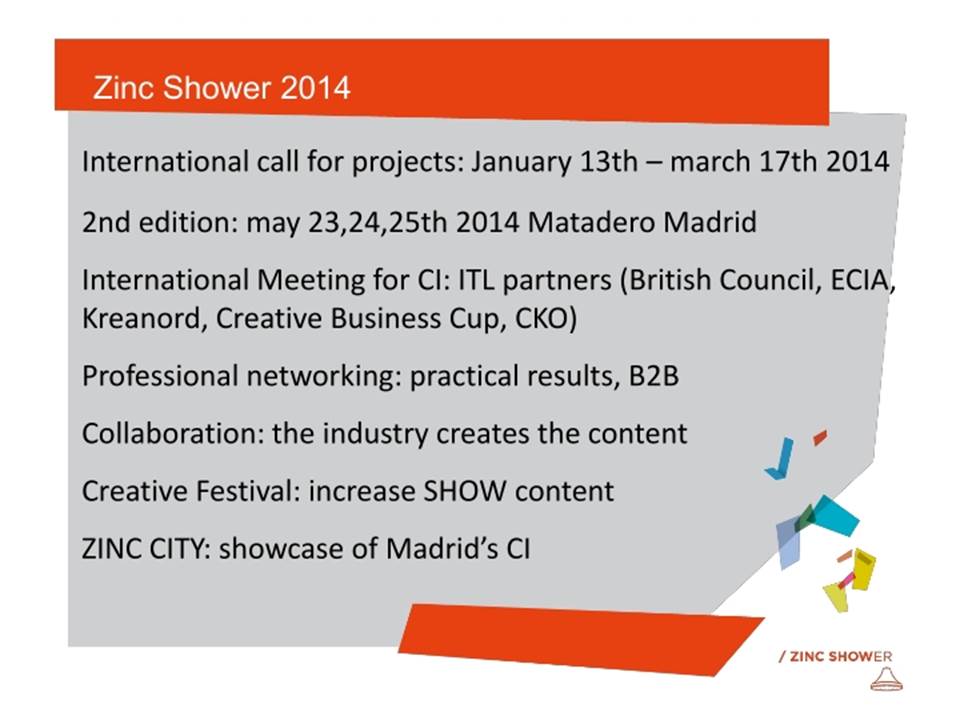 Zinc Shower 2014

International call for projects: January 13th – march 17th 2014

2nd edition: may 23,24,25th 2014 Matadero Madrid

International Meeting for CI: ITL partners (British Council, ECIA, Kreanord, Creative Business Cup, CKO)

Professional networking: practical results, B2B

Collaboration: the industry creates the content

Creative Festival: increase SHOW content

ZINC CITY: showcase of Madrid's CI

/ ZINC SHOWER